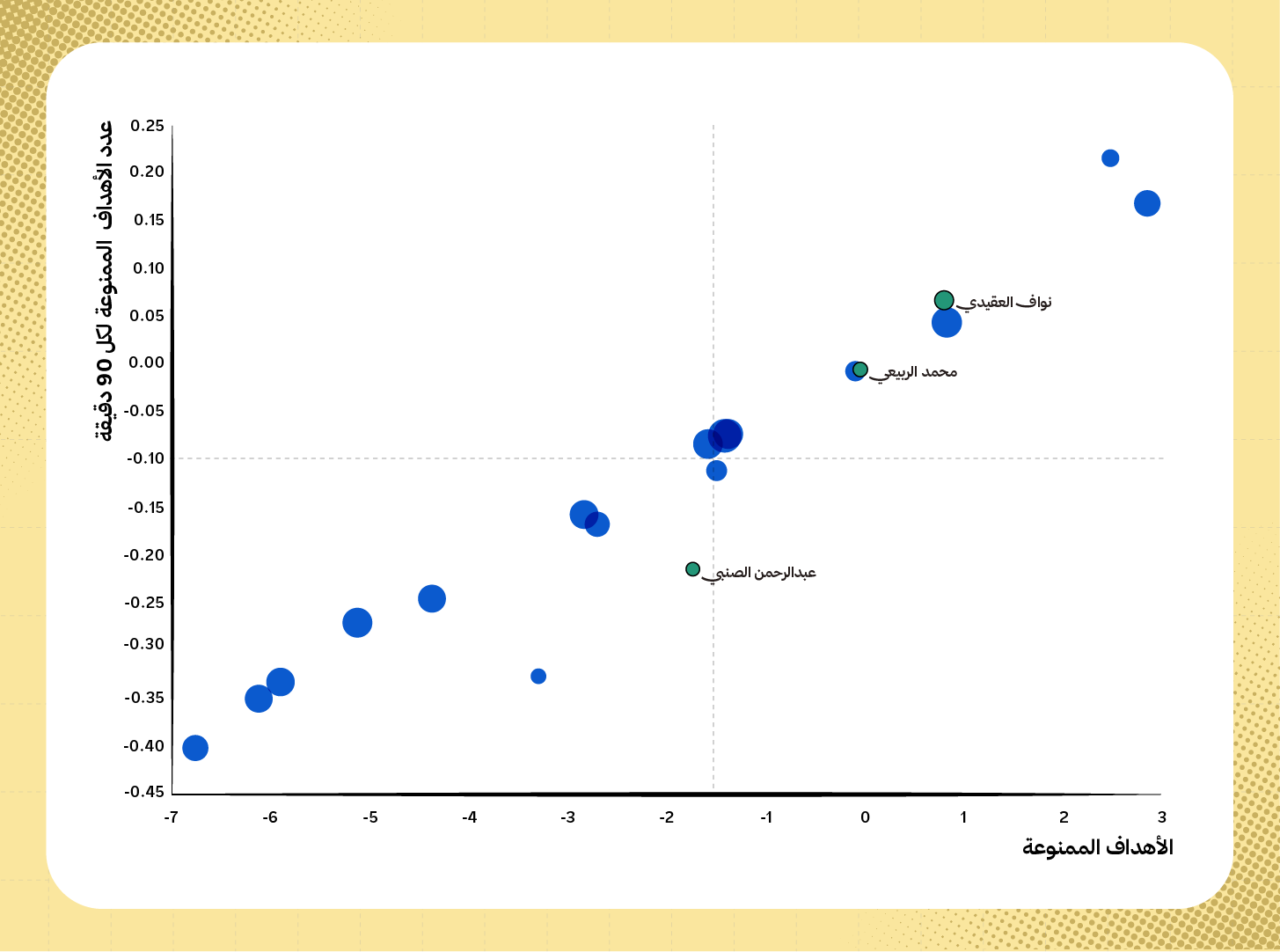 عدد الأهداف الممنوعة لكل 90 دقيقة

0.25
0.20
0.15
0.10
0.05
0.00
-0.05
-0.10
-0.15
-0.20
-0.25
-0.30
-0.35
-0.40
-0.45

نواف العقيدي
محمد الربيعي
عبدالرحمن الصنبي

-7
-6
-5
-4
-3
-2
-1
0
1
2
3

الأهداف الممنوعة